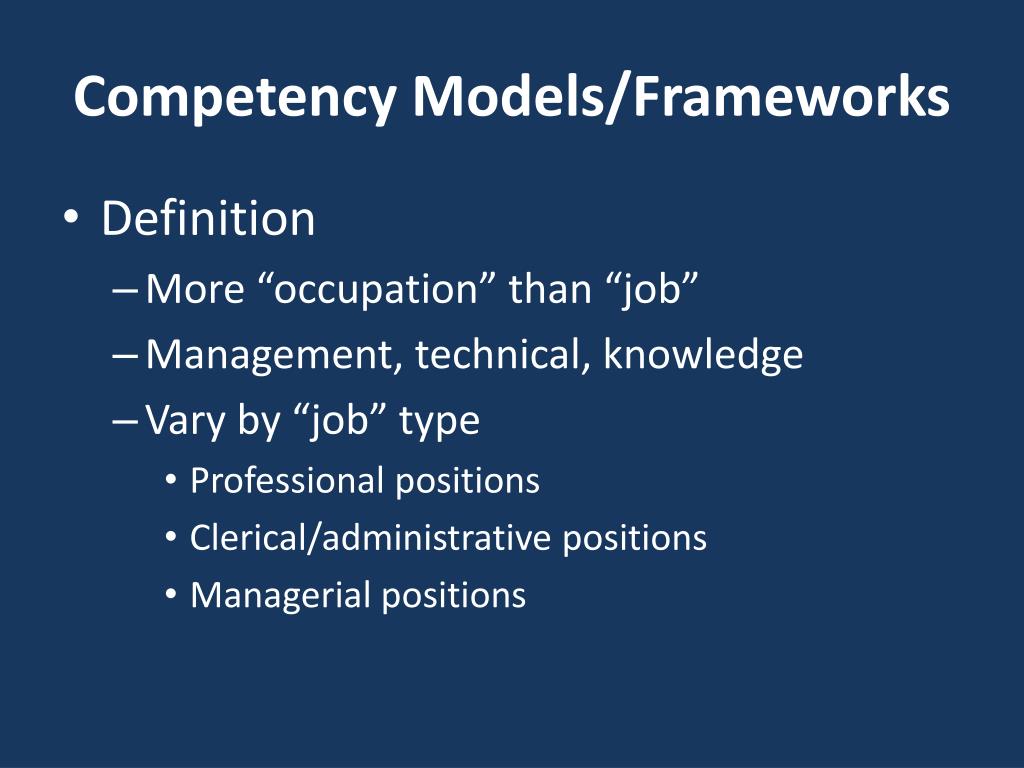 Competency Models/Frameworks

• Definition
– More “occupation” than “job”
– Management, technical, knowledge
– Vary by “job” type
• Professional positions
• Clerical/administrative positions
• Managerial positions